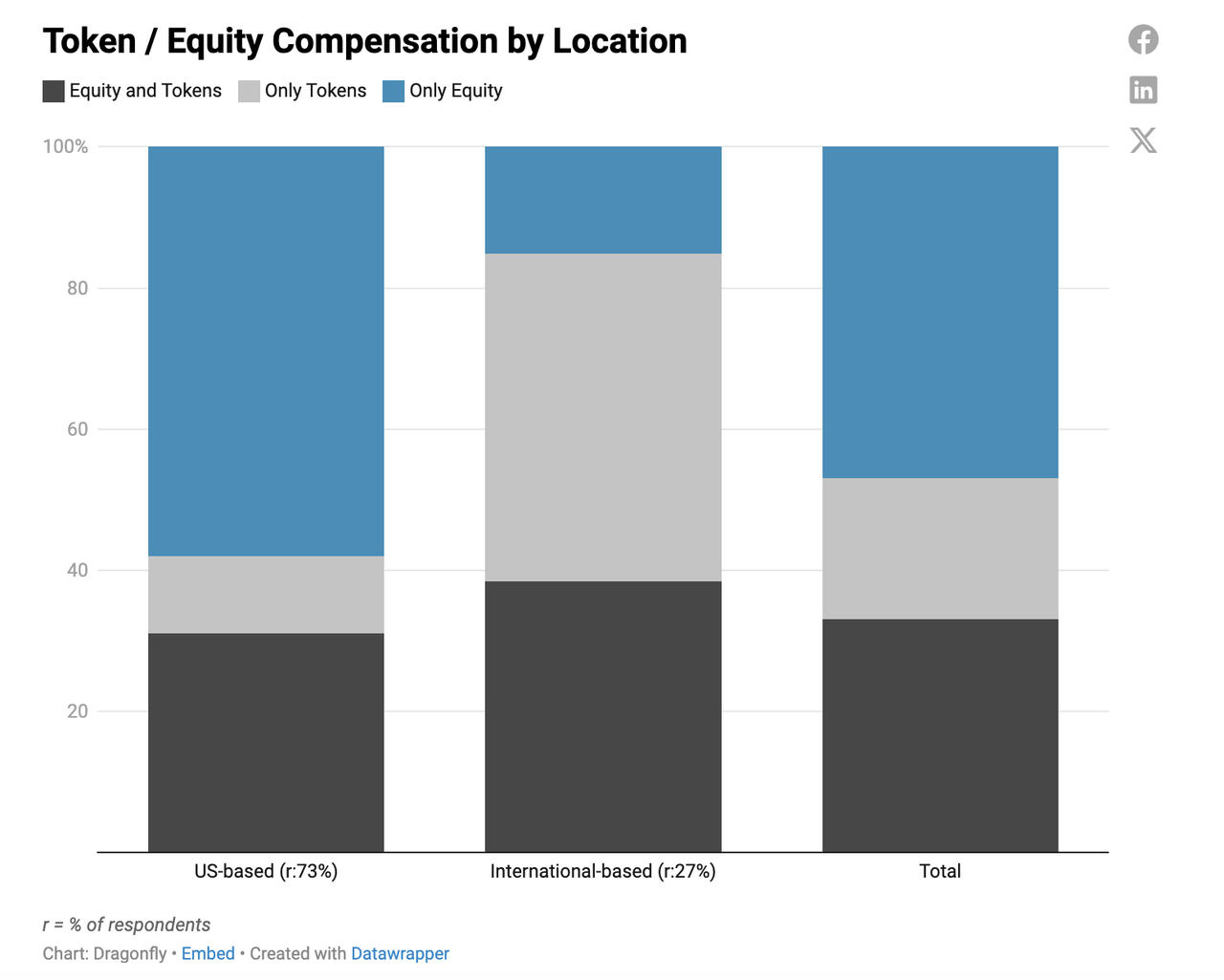 Token / Equity Compensation by Location

Equity and Tokens Only Tokens Only Equity

100%
80
60
40
20

US-based (r:73%)
International-based (r:27%)
Total

r = % of respondents
Chart: Dragonfly • Embed • Created with Datawrapper